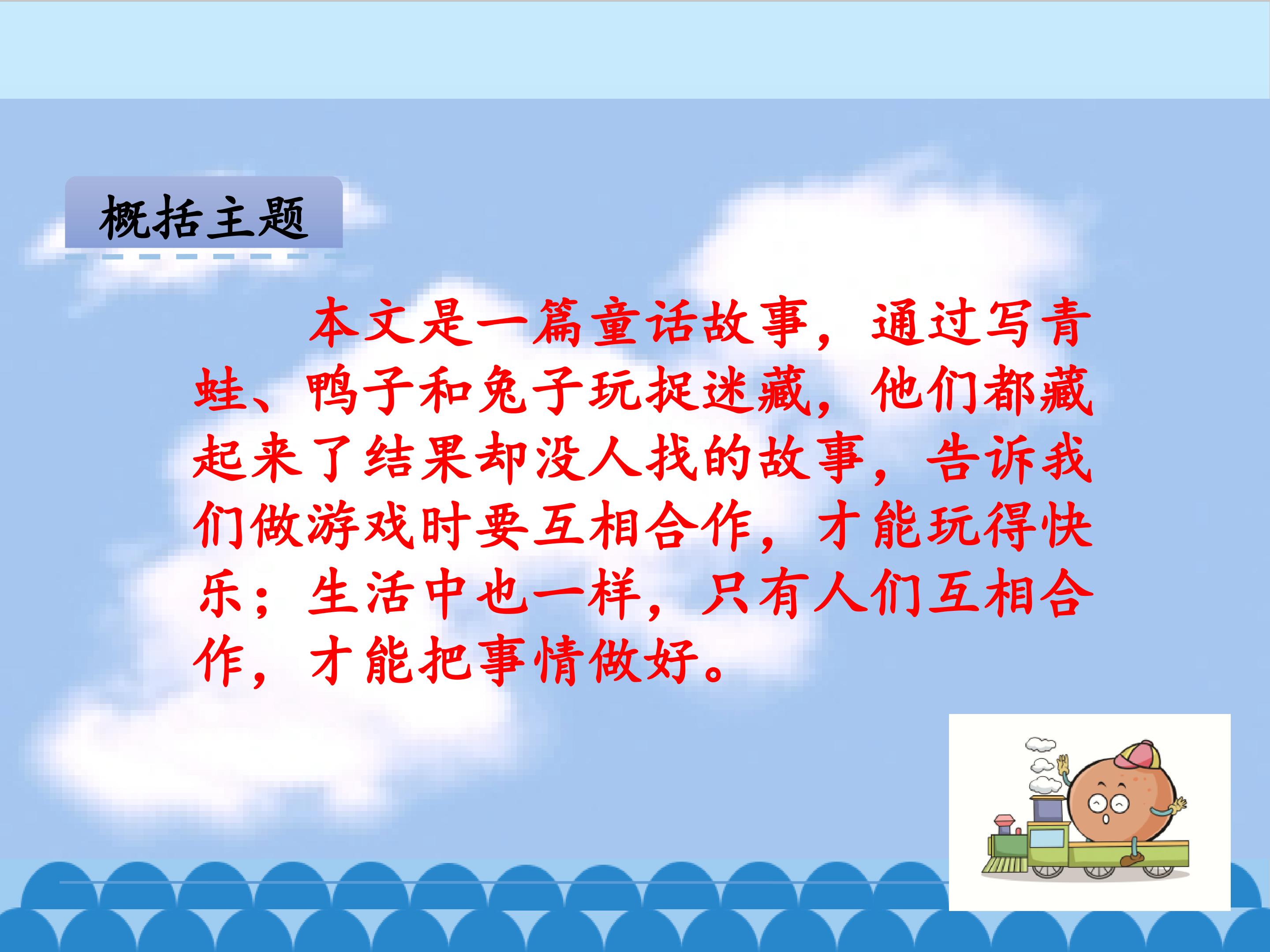 概括主题

本文是一篇童话故事，通过写青蛙、鸭子和兔子玩捉迷藏，他们都藏起来了结果却没人找的故事，告诉我们做游戏时要互相合作，才能玩得快乐；生活中也一样，只有人们互相合作，才能把事情做好。